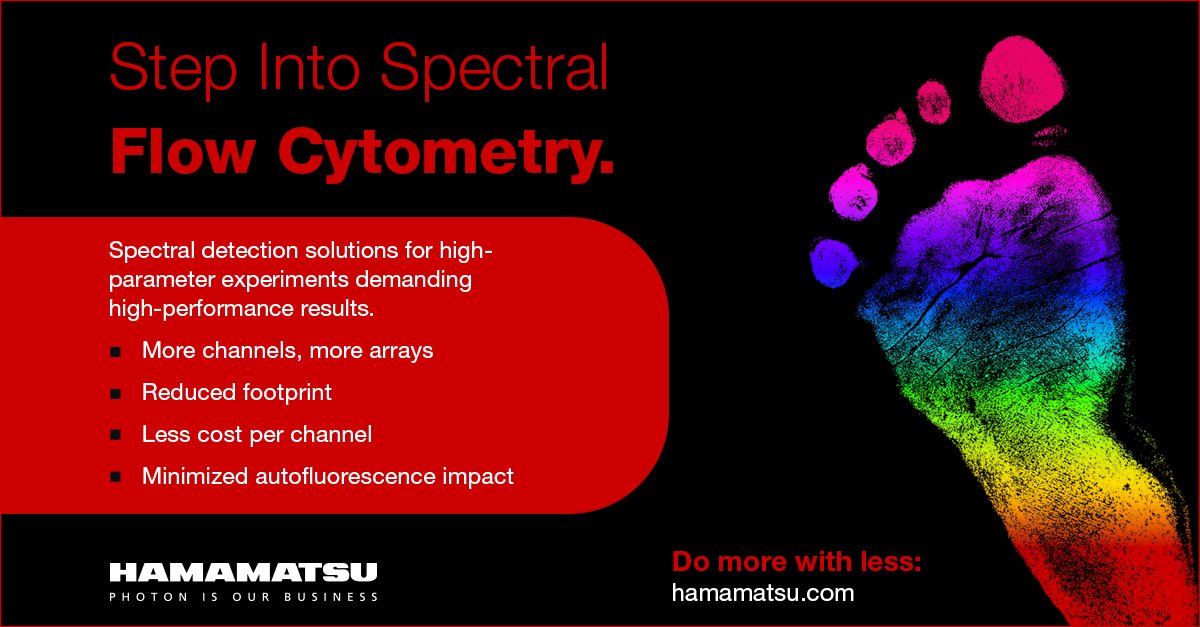 Step Into Spectral
Flow Cytometry.

Spectral detection solutions for high-parameter experiments demanding high-performance results.

■ More channels, more arrays
■ Reduced footprint
■ Less cost per channel
■ Minimized autofluorescence impact

HAMAMATSU
PHOTON IS OUR BUSINESS

Do more with less:
hamamatsu.com